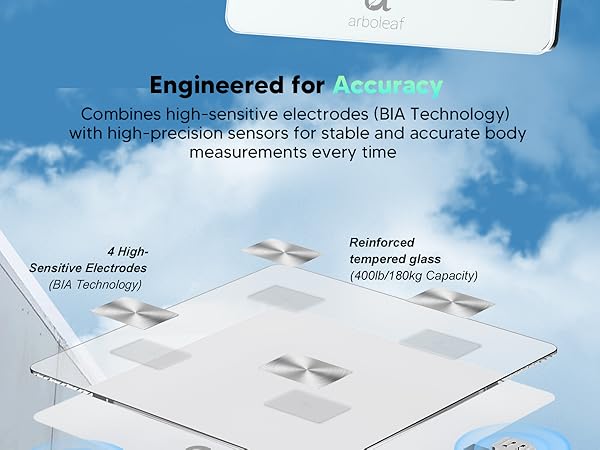 arboleaf

Engineered for Accuracy

Combines high-sensitive electrodes (BIA Technology) with high-precision sensors for stable and accurate body measurements every time

4 High-Sensitive Electrodes
(BIA Technology)

Reinforced tempered glass
(400lb/180kg Capacity)